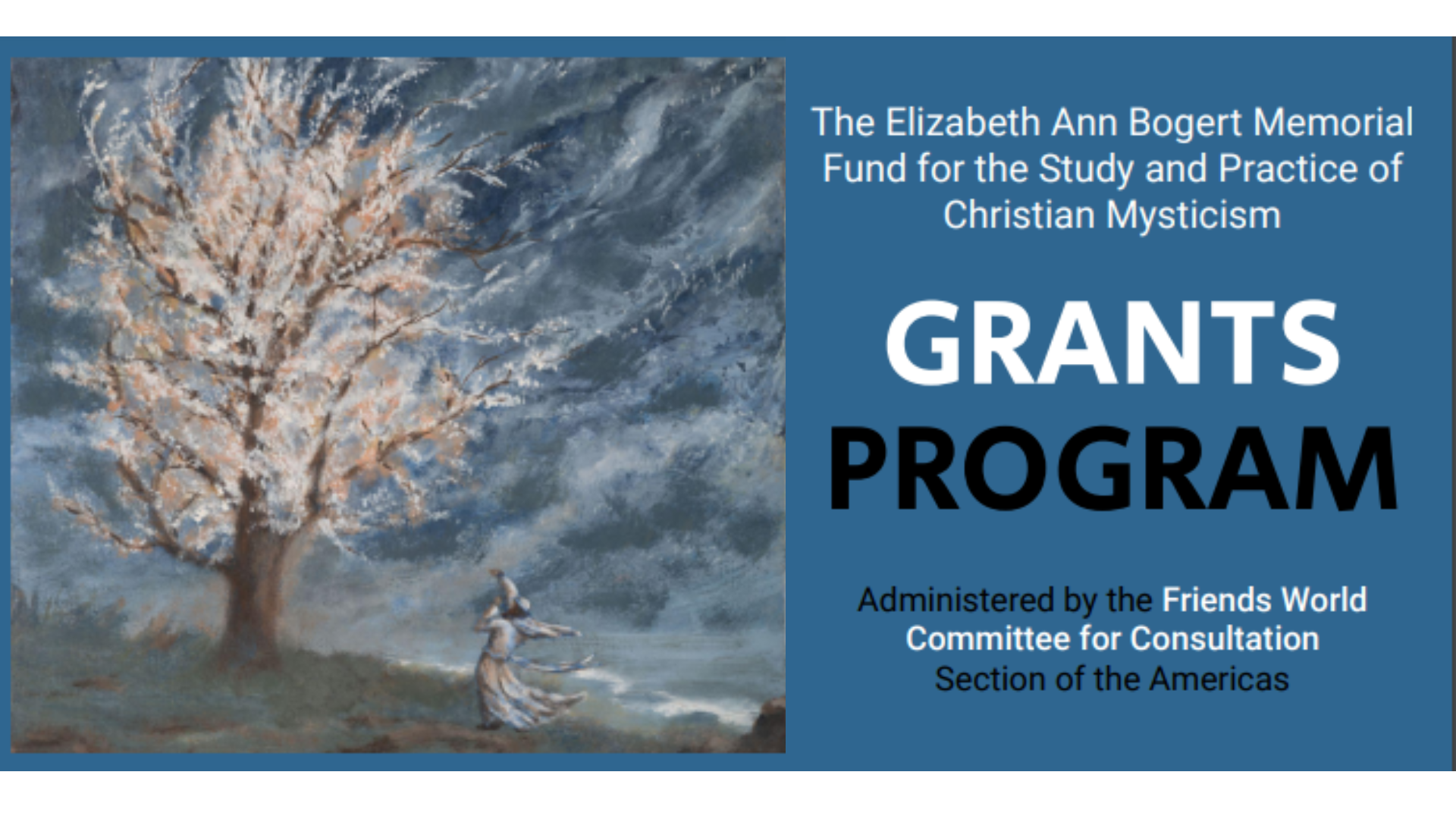 The Elizabeth Ann Bogert Memorial Fund for the Study and Practice of Christian Mysticism

GRANTS PROGRAM

Administered by the Friends World Committee for Consultation Section of the Americas